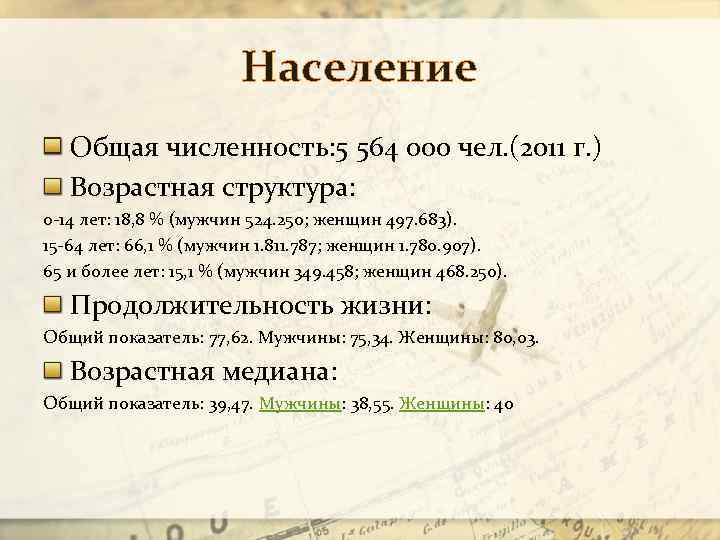 Население

Общая численность:5 564 000 чел.(2011 г.)

Возрастная структура:

0-14 лет: 18,8 % (мужчин 524.250; женщин 497.683).
15-64 лет: 66,1 % (мужчин 1.811.787; женщин 1.780.907).
65 и более лет: 15,1 % (мужчин 349.458; женщин 468.250).

Продолжительность жизни:

Общий показатель: 77,62. Мужчины: 75,34. Женщины: 80,03.

Возрастная медиана:

Общий показатель: 39,47. Мужчины: 38,55. Женщины: 40